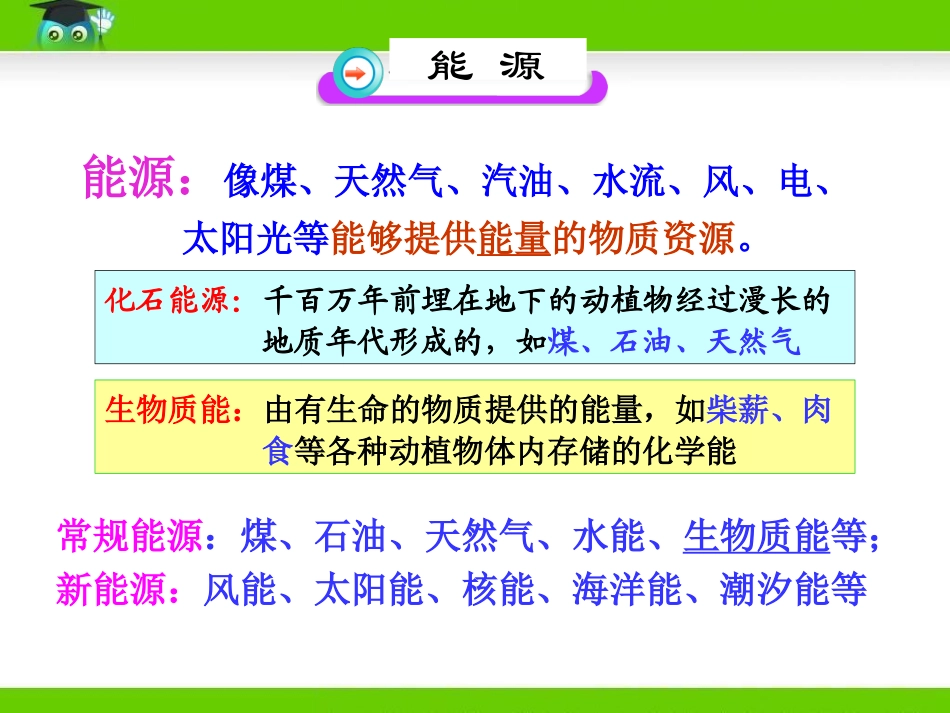 能 源

能源：像煤、天然气、汽油、水流、风、电、太阳光等能够提供能量的物质资源。

化石能源：千百万年前埋在地下的动植物经过漫长的地质年代形成的，如煤、石油、天然气

生物质能：由有生命的物质提供的能量，如柴薪、肉食等各种动植物体内存储的化学能

常规能源：煤、石油、天然气、水能、生物质能等；
新能源：风能、太阳能、核能、海洋能、潮汐能等